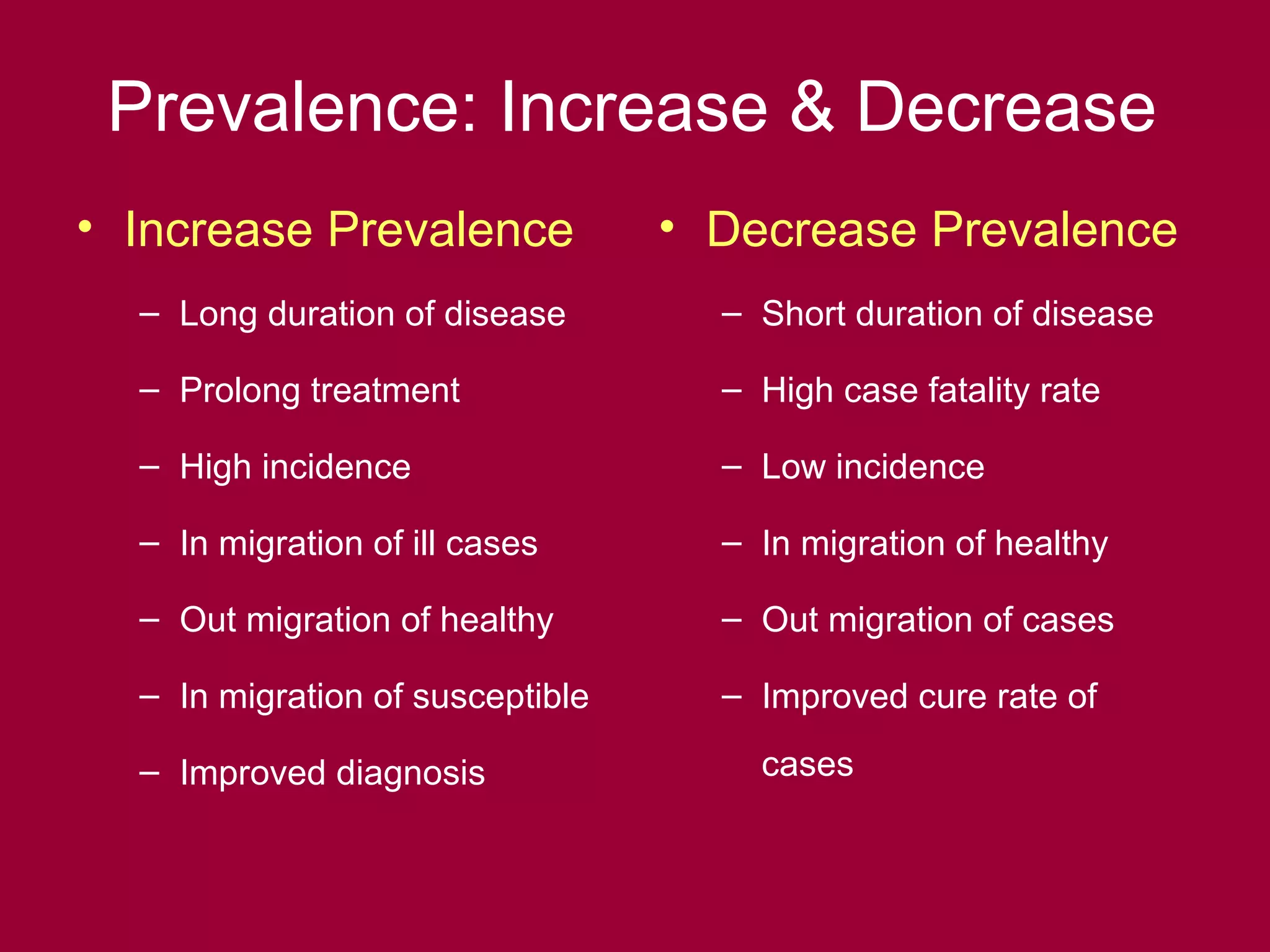 Prevalence: Increase & Decrease

• Increase Prevalence
– Long duration of disease
– Prolong treatment
– High incidence
– In migration of ill cases
– Out migration of healthy
– In migration of susceptible
– Improved diagnosis

• Decrease Prevalence
– Short duration of disease
– High case fatality rate
– Low incidence
– In migration of healthy
– Out migration of cases
– Improved cure rate of cases